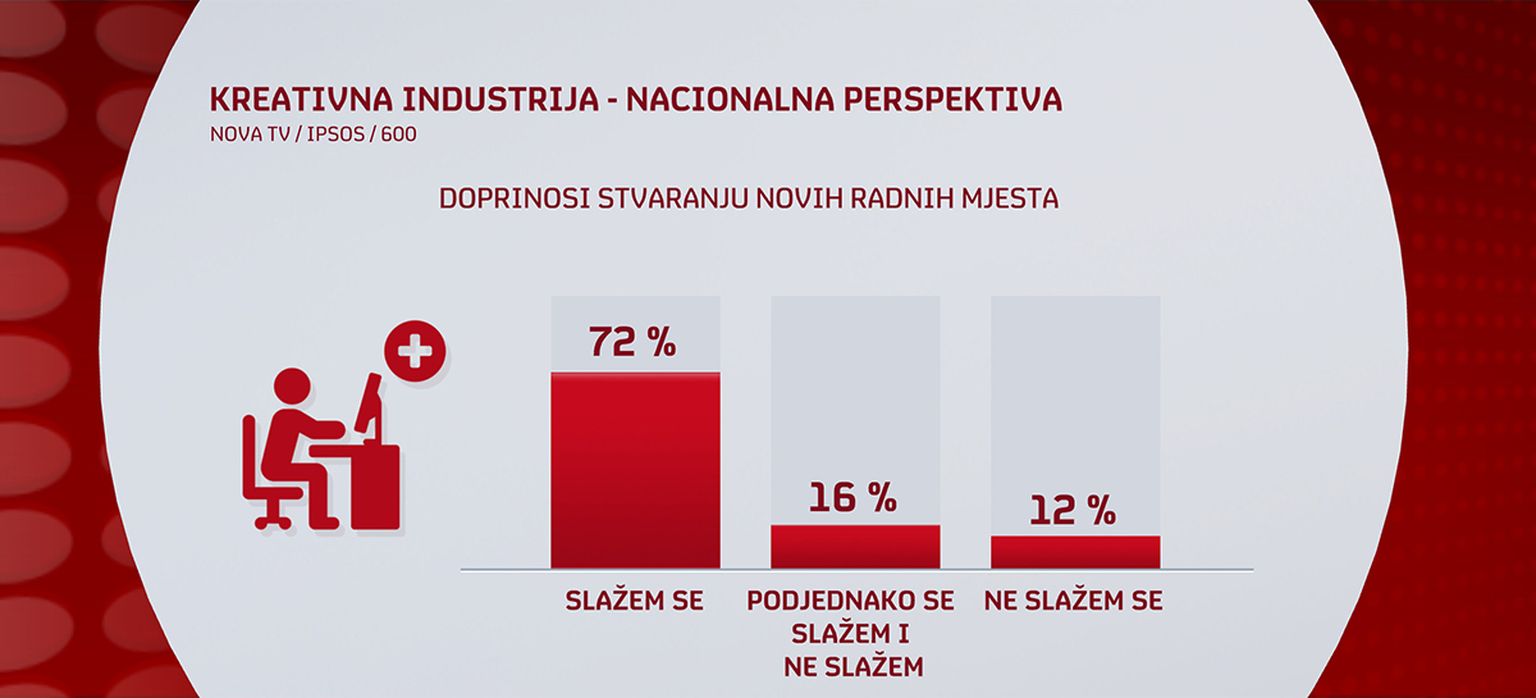 KREATIVNA INDUSTRIJA - NACIONALNA PERSPEKTIVA
NOVA TV / IPSOS / 600

DOPRINOSI STVARANJU NOVIH RADNIH MJESTA

72 %
16 %
12 %

SLAŽEM SE
PODJEDNAKO SE SLAŽEM I NE SLAŽEM
NE SLAŽEM SE